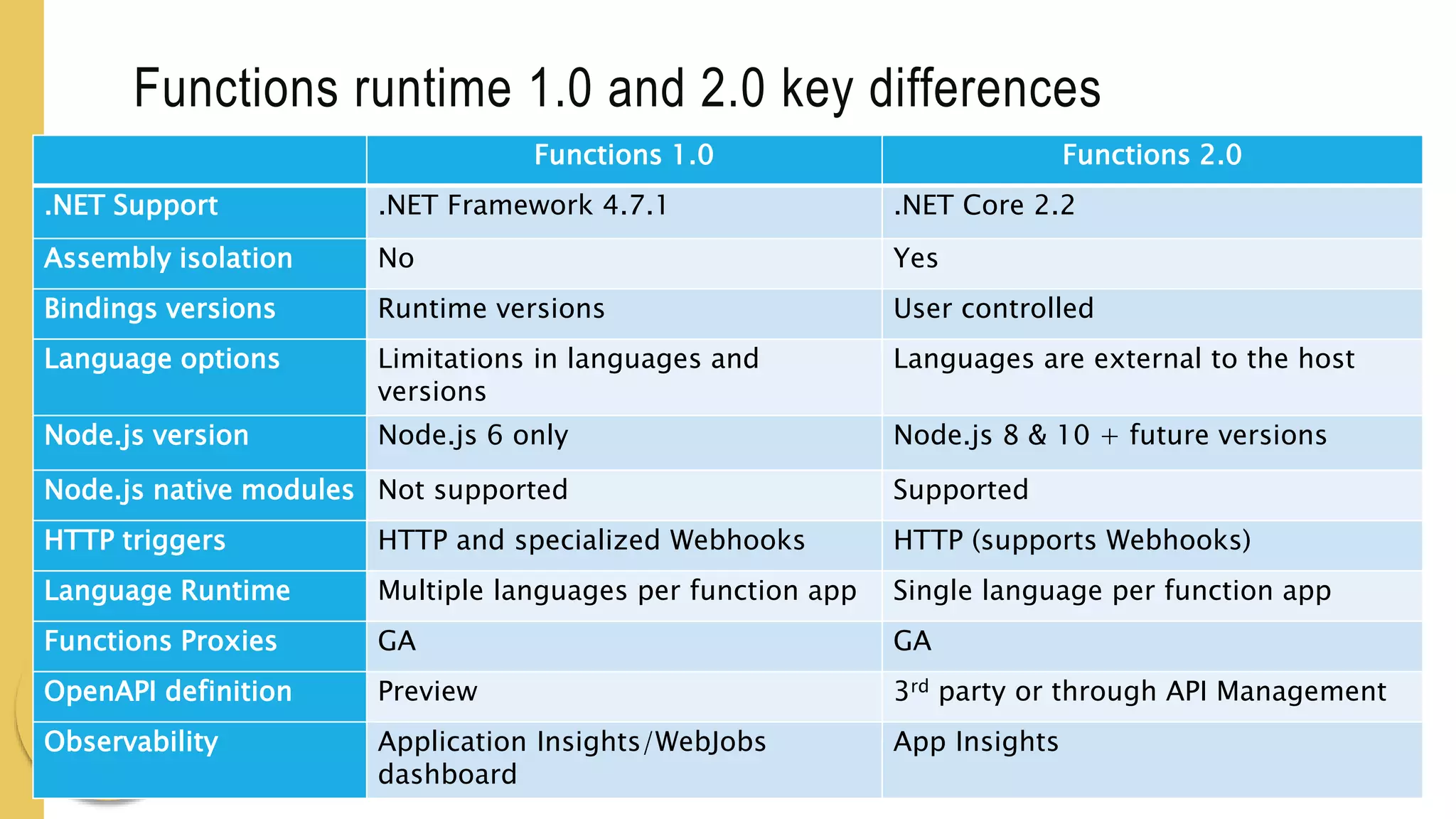 Functions runtime 1.0 and 2.0 key differences

| | Functions 1.0 | Functions 2.0 |
|---|---|---|
| .NET Support | .NET Framework 4.7.1 | .NET Core 2.2 |
| Assembly isolation | No | Yes |
| Bindings versions | Runtime versions | User controlled |
| Language options | Limitations in languages and versions | Languages are external to the host |
| Node.js version | Node.js 6 only | Node.js 8 & 10 + future versions |
| Node.js native modules | Not supported | Supported |
| HTTP triggers | HTTP and specialized Webhooks | HTTP (supports Webhooks) |
| Language Runtime | Multiple languages per function app | Single language per function app |
| Functions Proxies | GA | GA |
| OpenAPI definition | Preview | 3$^{rd}$ party or through API Management |
| Observability | Application Insights/WebJobs dashboard | App Insights |